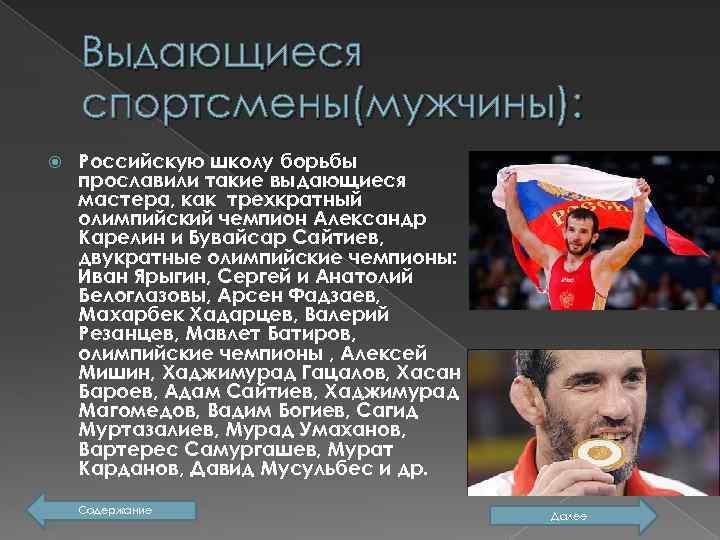 Выдающиеся спортсмены(мужчины):

Российскую школу борьбы прославили такие выдающиеся мастера, как трехкратный олимпийский чемпион Александр Карелин и Бувайсар Сайтиев, двукратные олимпийские чемпионы: Иван Ярыгин, Сергей и Анатолий Белоглазовы, Арсен Фадзаев, Махарбек Хадарцев, Валерий Резанцев, Мавлет Батиров, олимпийские чемпионы , Алексей Мишин, Хаджимурад Гацалов, Хасан Бароев, Адам Сайтиев, Хаджимурад Магомедов, Вадим Богиев, Сагид Муртазалиев, Мурад Умаханов, Вартерес Самургашев, Мурат Карданов, Давид Мусульбес и др.

РОССИЯ

Содержание

Далее